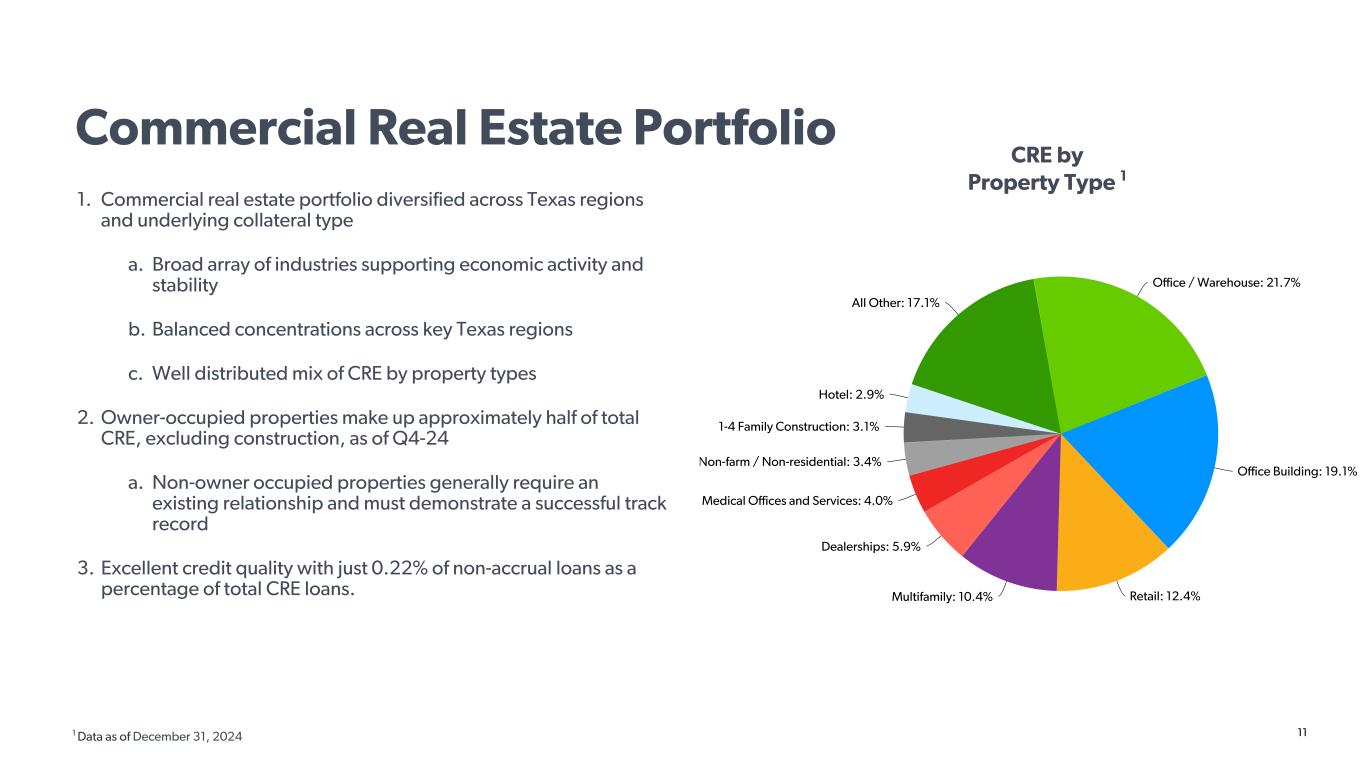 Commercial Real Estate Portfolio

1. Commercial real estate portfolio diversified across Texas regions and underlying collateral type

a. Broad array of industries supporting economic activity and stability

b. Balanced concentrations across key Texas regions

c. Well distributed mix of CRE by property types

2. Owner-occupied properties make up approximately half of total CRE, excluding construction, as of Q4-24

a. Non-owner occupied properties generally require an existing relationship and must demonstrate a successful track record

3. Excellent credit quality with just 0.22% of non-accrual loans as a percentage of total CRE loans.

CRE by Property Type $^1$

Office / Warehouse: 21.7%
Office Building: 19.1%
Retail: 12.4%
Multifamily: 10.4%
Dealerships: 5.9%
Medical Offices and Services: 4.0%
Non-farm / Non-residential: 3.4%
1-4 Family Construction: 3.1%
Hotel: 2.9%
All Other: 17.1%

$^1$ Data as of December 31, 2024

11